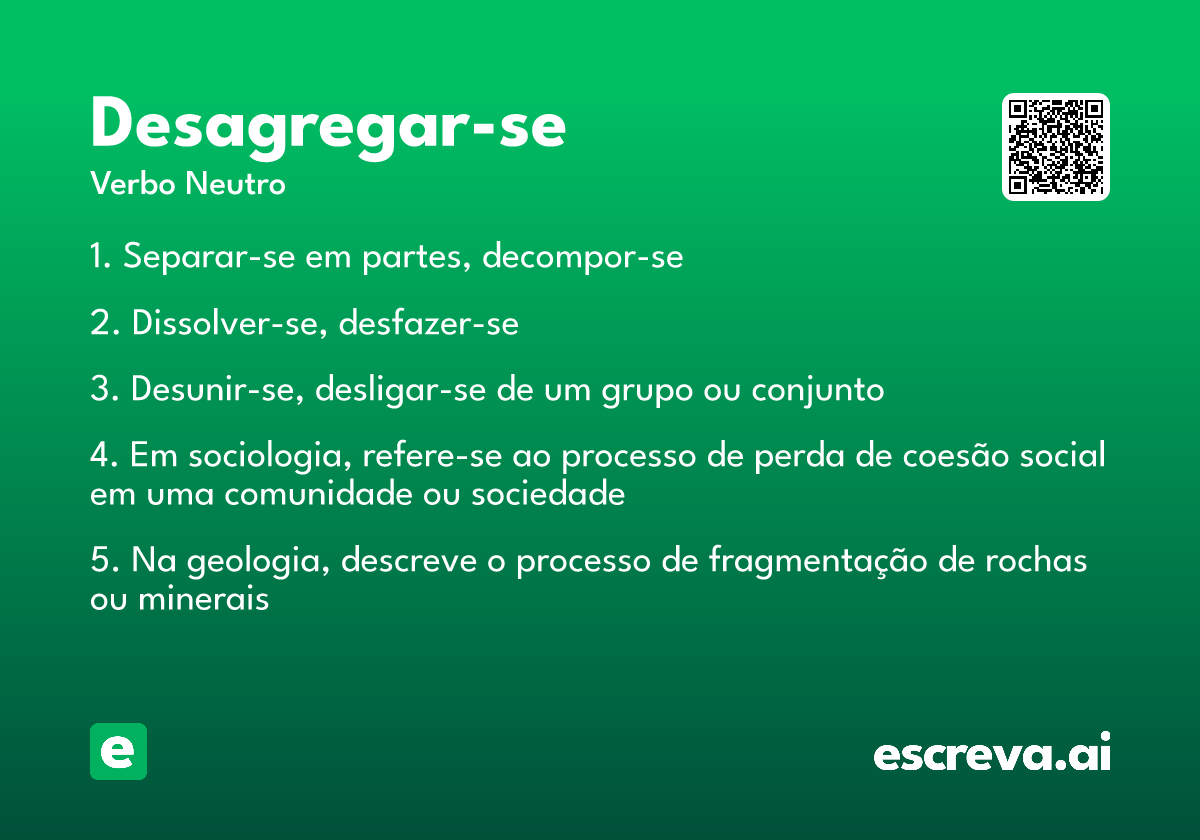 Desagregar-se
Verbo Neutro

1. Separar-se em partes, decompor-se

2. Dissolver-se, desfazer-se

3. Desunir-se, desligar-se de um grupo ou conjunto

4. Em sociologia, refere-se ao processo de perda de coesão social em uma comunidade ou sociedade

5. Na geologia, descreve o processo de fragmentação de rochas ou minerais

e

escreva.ai